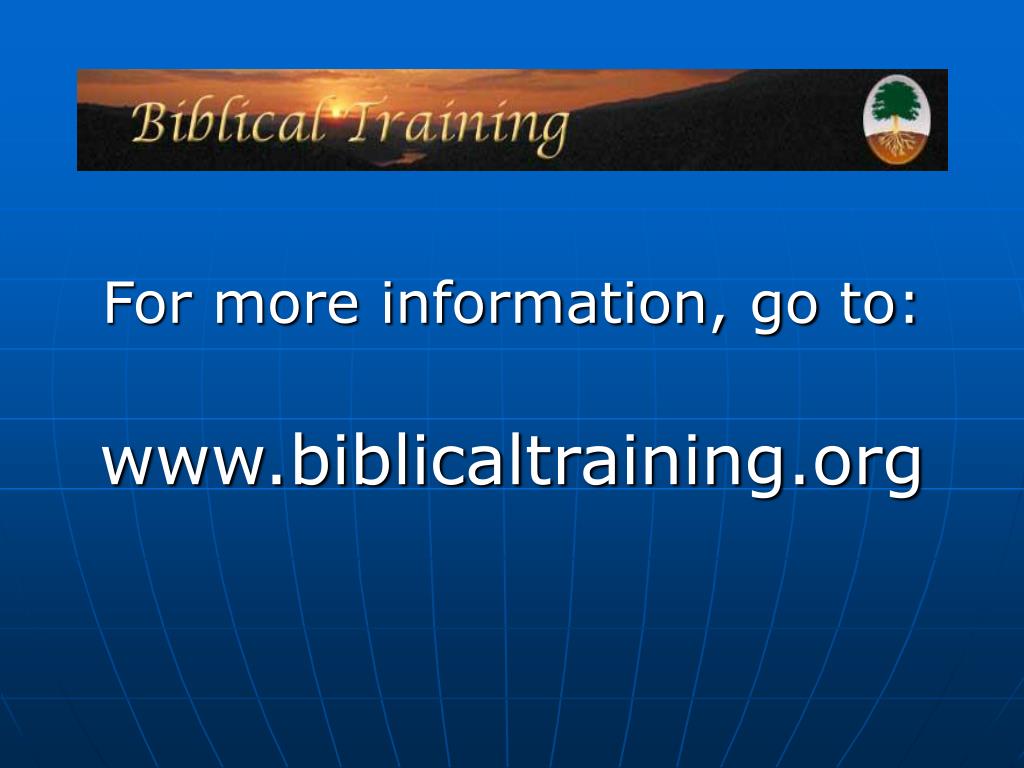 Biblical Training

For more information, go to:

www.biblicaltraining.org